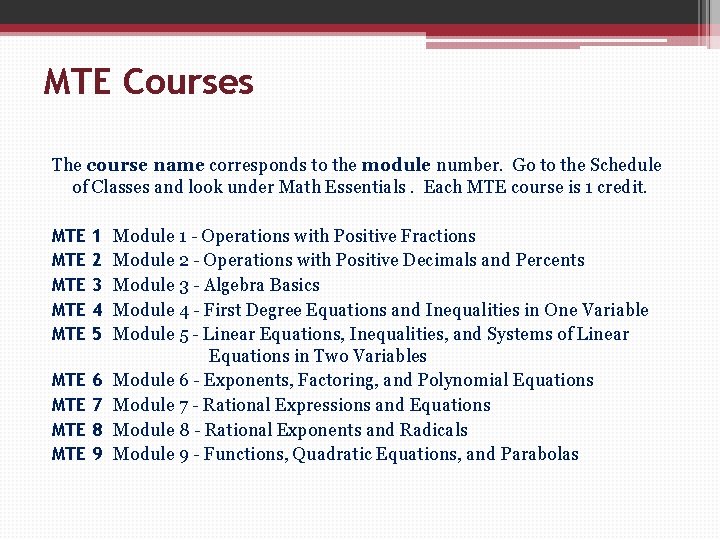 MTE Courses

The course name corresponds to the module number. Go to the Schedule of Classes and look under Math Essentials . Each MTE course is 1 credit.

MTE 1 Module 1 - Operations with Positive Fractions
MTE 2 Module 2 - Operations with Positive Decimals and Percents
MTE 3 Module 3 - Algebra Basics
MTE 4 Module 4 - First Degree Equations and Inequalities in One Variable
MTE 5 Module 5 - Linear Equations, Inequalities, and Systems of Linear Equations in Two Variables
MTE 6 Module 6 - Exponents, Factoring, and Polynomial Equations
MTE 7 Module 7 - Rational Expressions and Equations
MTE 8 Module 8 - Rational Exponents and Radicals
MTE 9 Module 9 - Functions, Quadratic Equations, and Parabolas